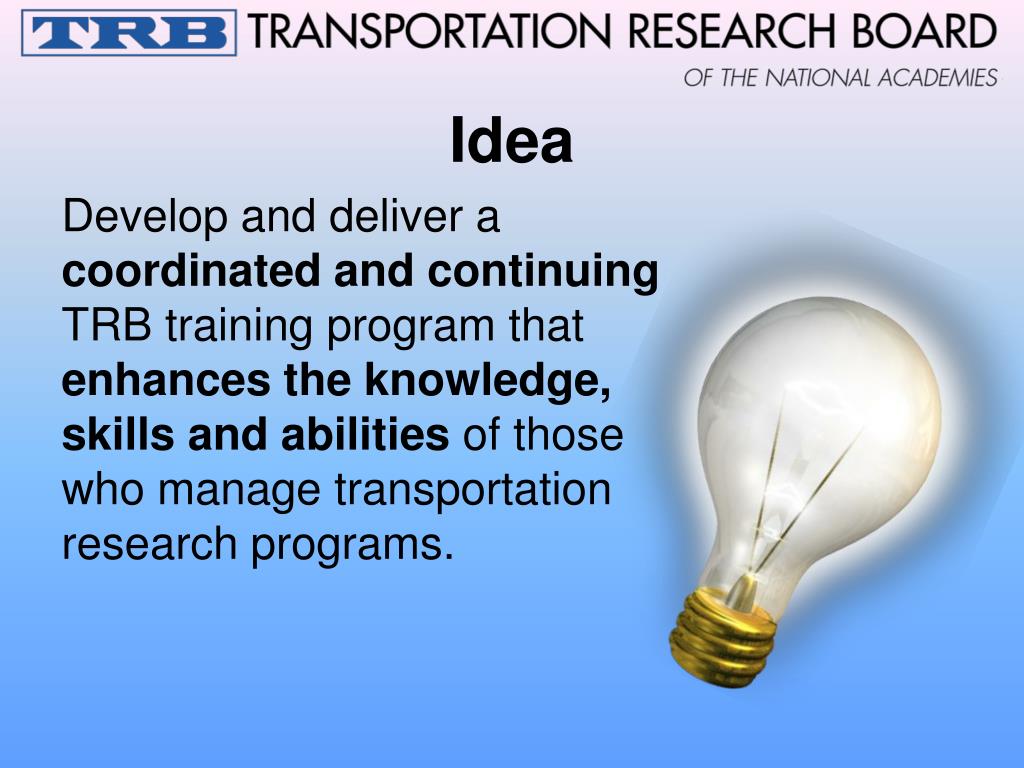 TRB TRANSPORTATION RESEARCH BOARD
OF THE NATIONAL ACADEMIES

Idea

Develop and deliver a coordinated and continuing TRB training program that enhances the knowledge, skills and abilities of those who manage transportation research programs.